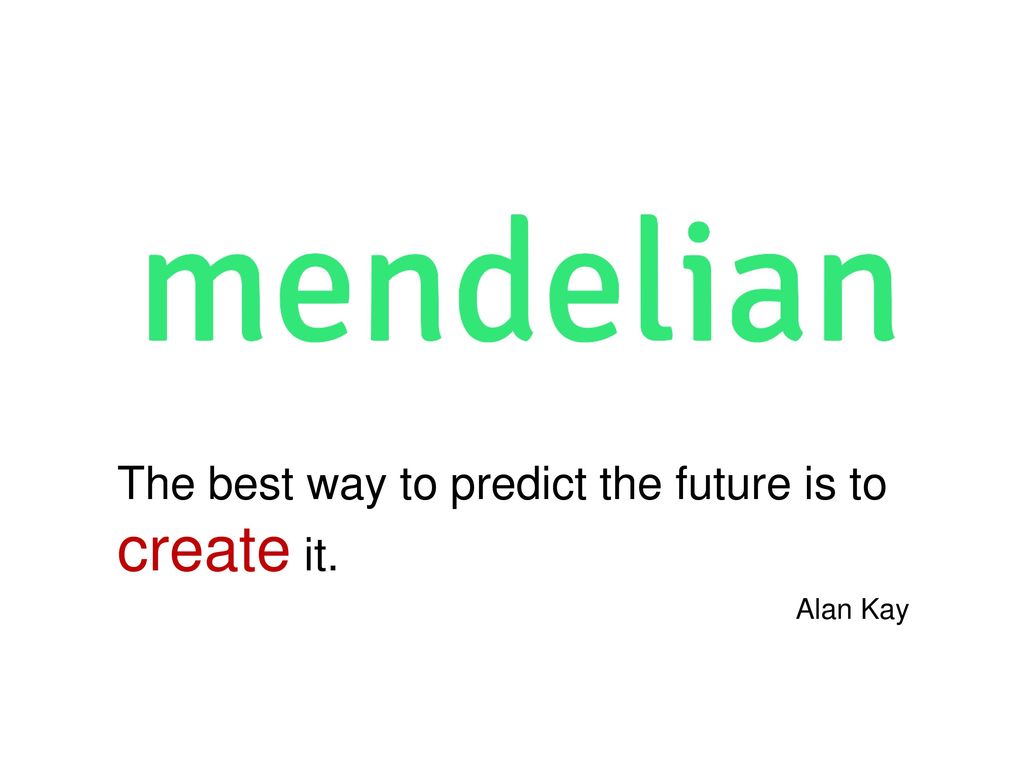 mendelian

The best way to predict the future is to create it.

Alan Kay